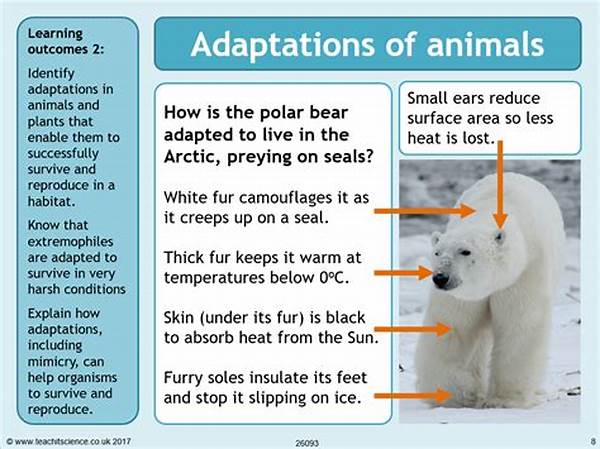 Learning outcomes 2:

Identify adaptations in animals and plants that enable them to successfully survive and reproduce in a habitat.

Know that extremophiles are adapted to survive in very harsh conditions

Explain how adaptations, including mimicry, can help organisms to survive and reproduce.

Adaptations of animals

How is the polar bear adapted to live in the Arctic, preying on seals?

White fur camouflages it as it creeps up on a seal.

Thick fur keeps it warm at temperatures below $0^oC$.

Skin (under its fur) is black to absorb heat from the Sun.

Furry soles insulate its feet and stop it slipping on ice.

Small ears reduce surface area so less heat is lost.

© www.teachitscience.co.uk 2017

26093

8